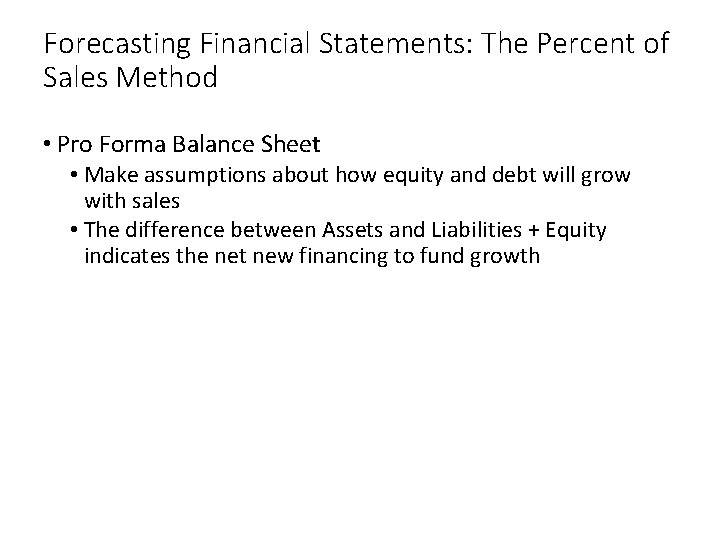 Forecasting Financial Statements: The Percent of Sales Method

• Pro Forma Balance Sheet
  • Make assumptions about how equity and debt will grow with sales
  • The difference between Assets and Liabilities + Equity indicates the net new financing to fund growth